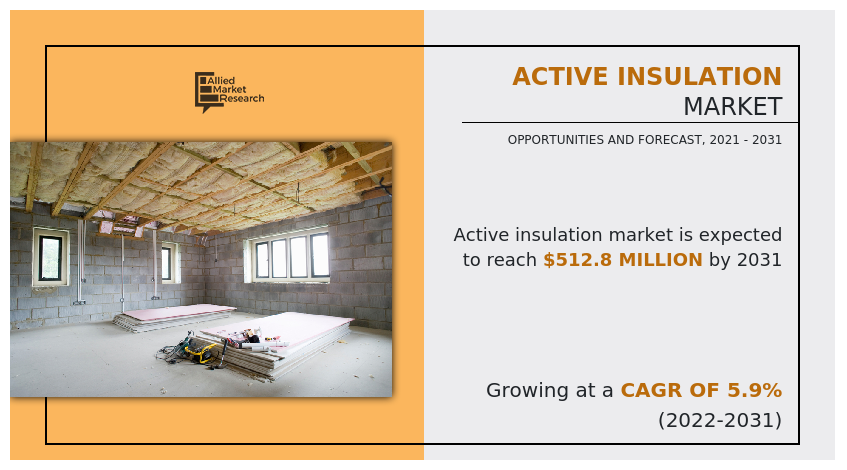 Allied Market Research

ACTIVE INSULATION MARKET

OPPORTUNITIES AND FORECAST, 2021 - 2031

Active insulation market is expected to reach $512.8 MILLION by 2031

Growing at a CAGR OF 5.9% (2022-2031)